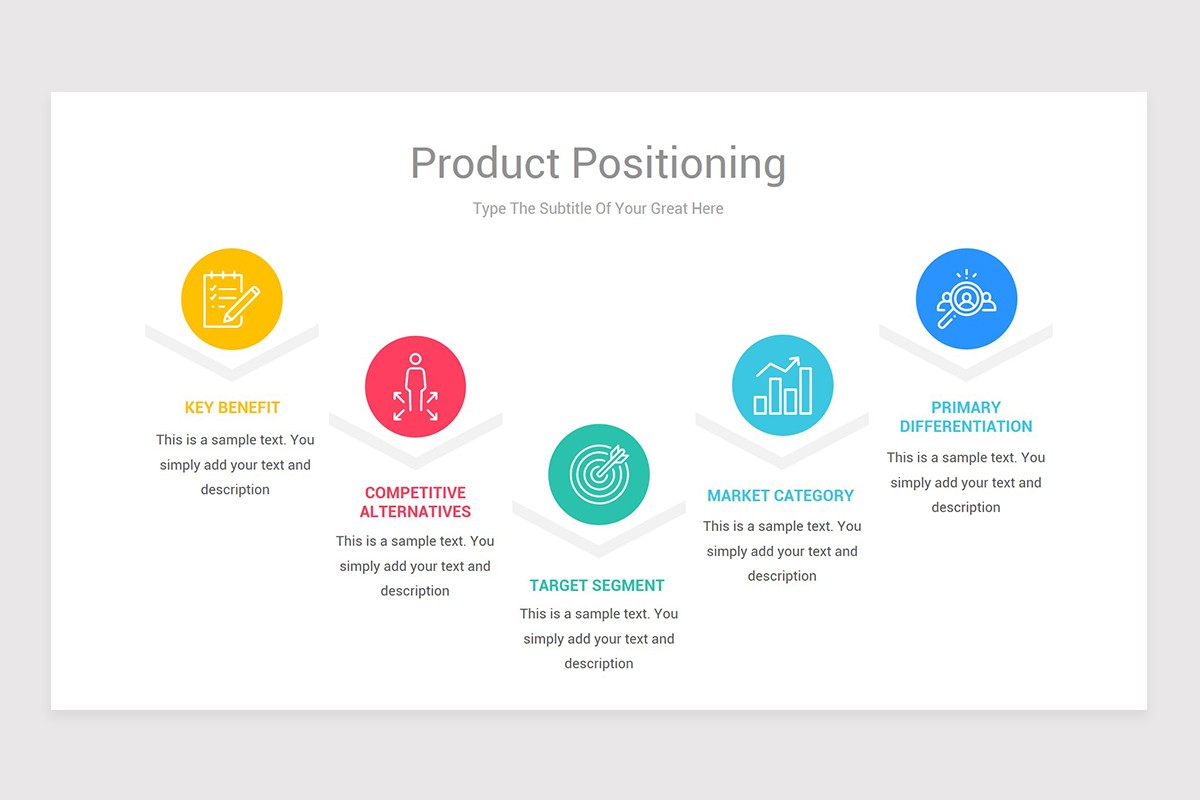 Product Positioning

Type The Subtitle Of Your Great Here

KEY BENEFIT

This is a sample text. You simply add your text and description

COMPETITIVE ALTERNATIVES

This is a sample text. You simply add your text and description

TARGET SEGMENT

This is a sample text. You simply add your text and description

MARKET CATEGORY

This is a sample text. You simply add your text and description

PRIMARY DIFFERENTIATION

This is a sample text. You simply add your text and description